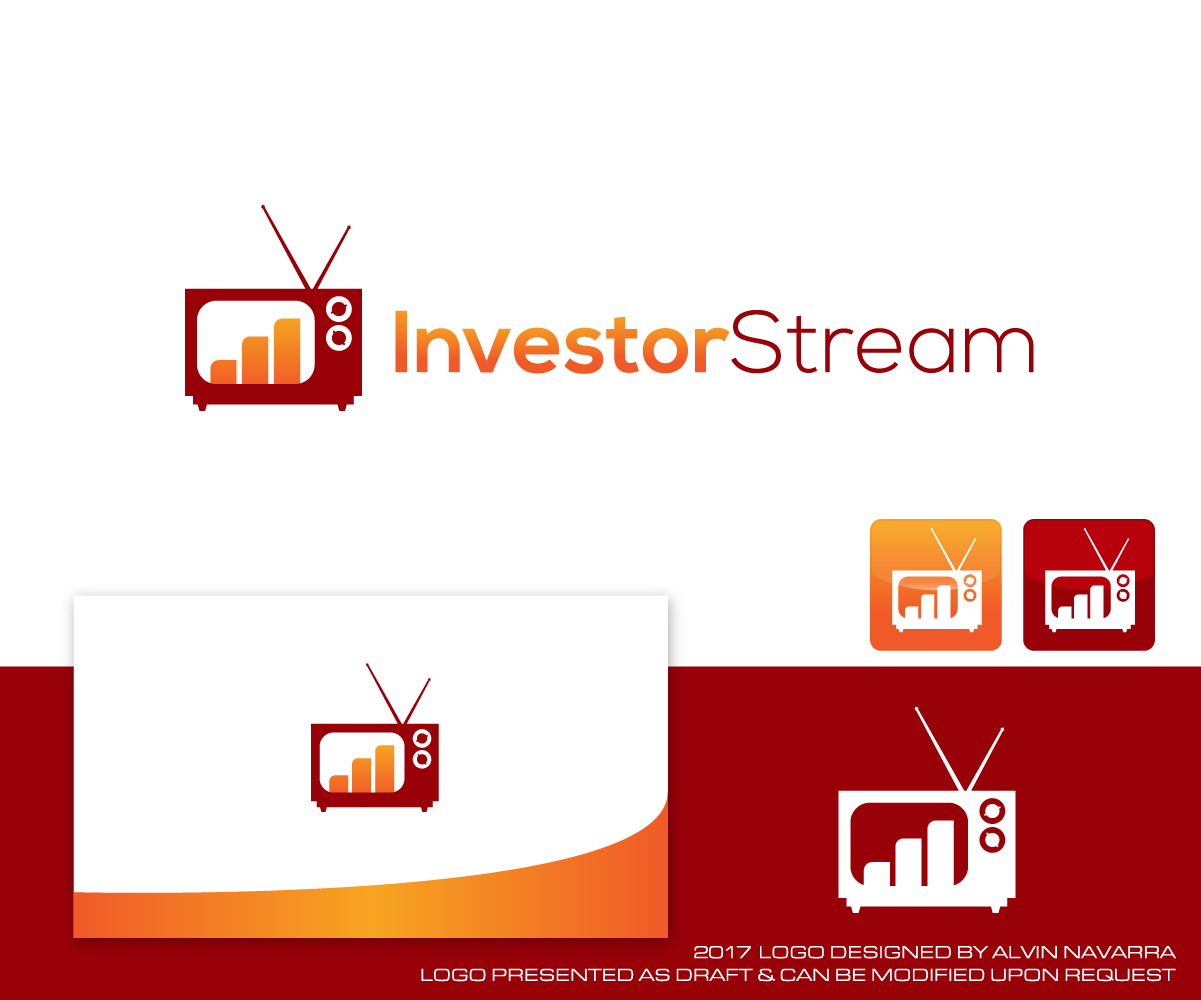 InvestorStream

2017 LOGO DESIGNED BY ALVIN NAVARRA
LOGO PRESENTED AS DRAFT & CAN BE MODIFIED UPON REQUEST